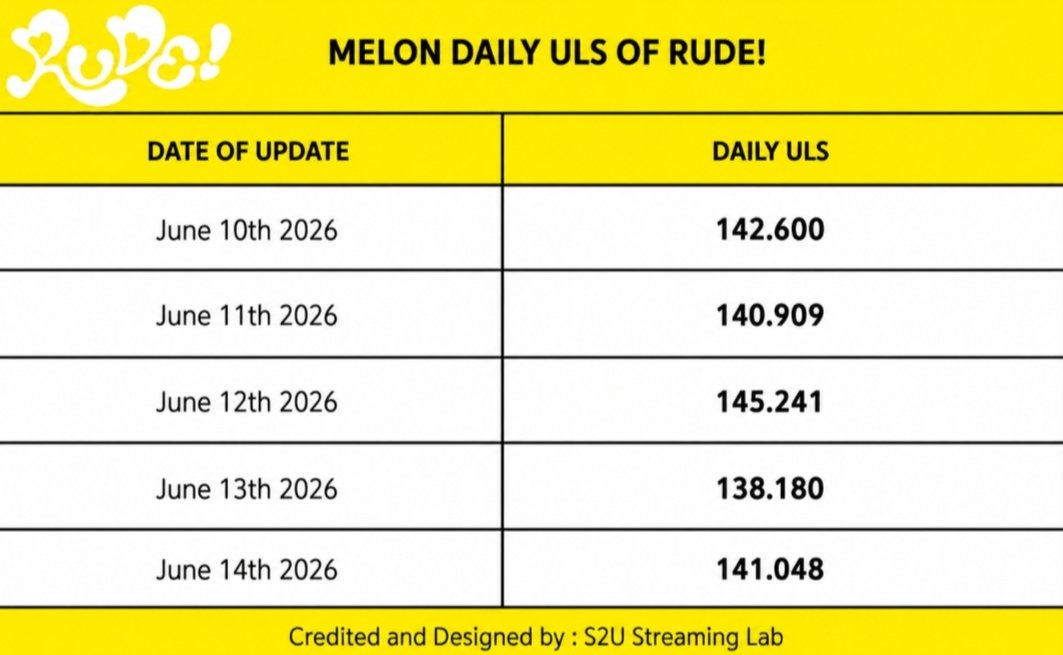 RUDE!

MELON DAILY ULS OF RUDE!

| DATE OF UPDATE | DAILY ULS |
|---|---|
| June 10th 2026 | **142.600** |
| June 11th 2026 | **140.909** |
| June 12th 2026 | **145.241** |
| June 13th 2026 | **138.180** |
| June 14th 2026 | **141.048** |

Credited and Designed by : S2U Streaming Lab